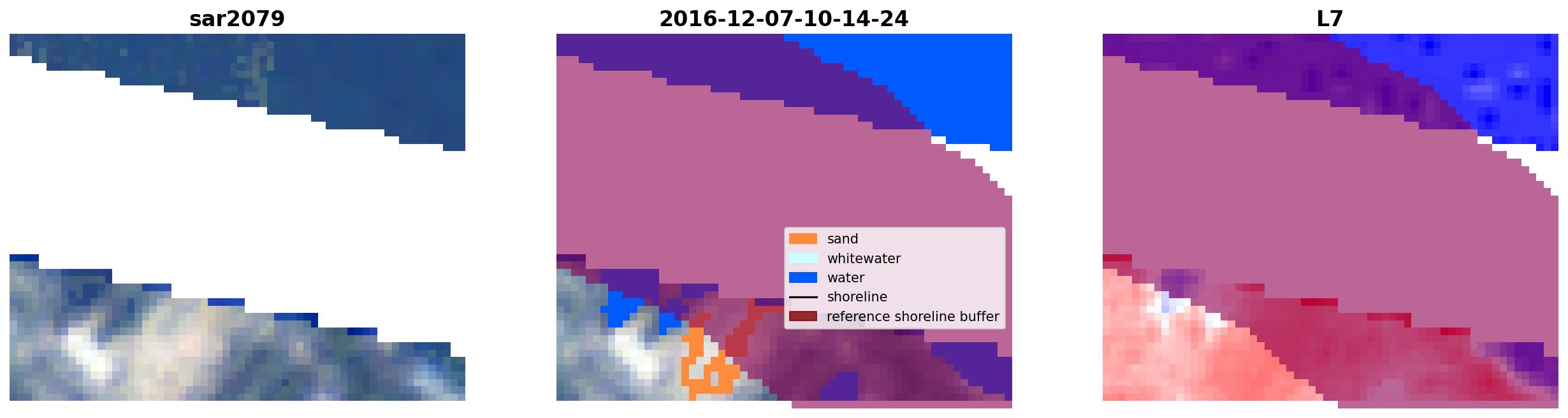 sar2079

2016-12-07-10-14-24

sand
whitewater
water
shoreline
reference shoreline buffer

L7